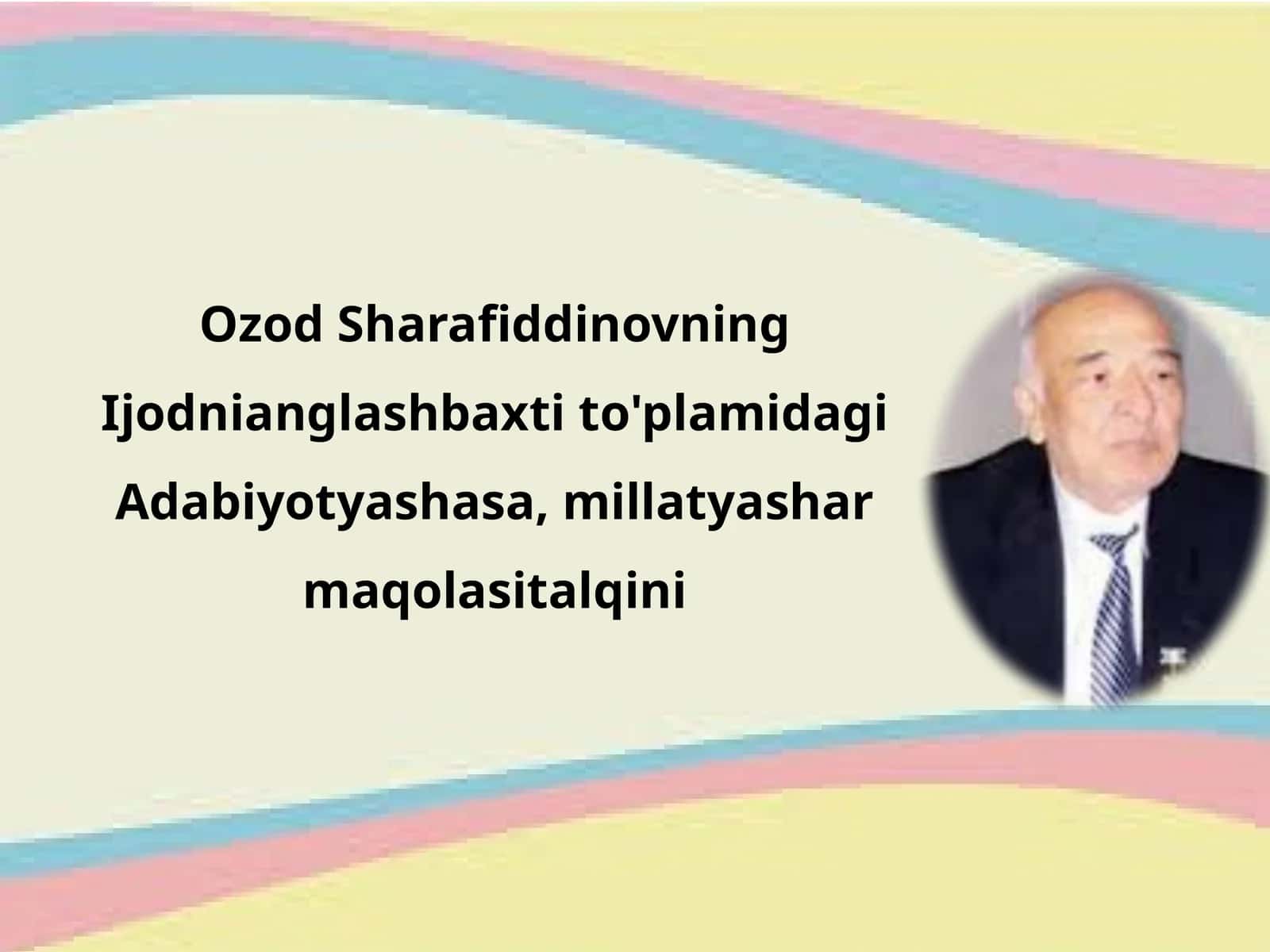 Ozod Sharafiddinovning Ijodnianglashbaxti to'plamidagi Adabiyotyashasa, millatyashar maqolasitalqini